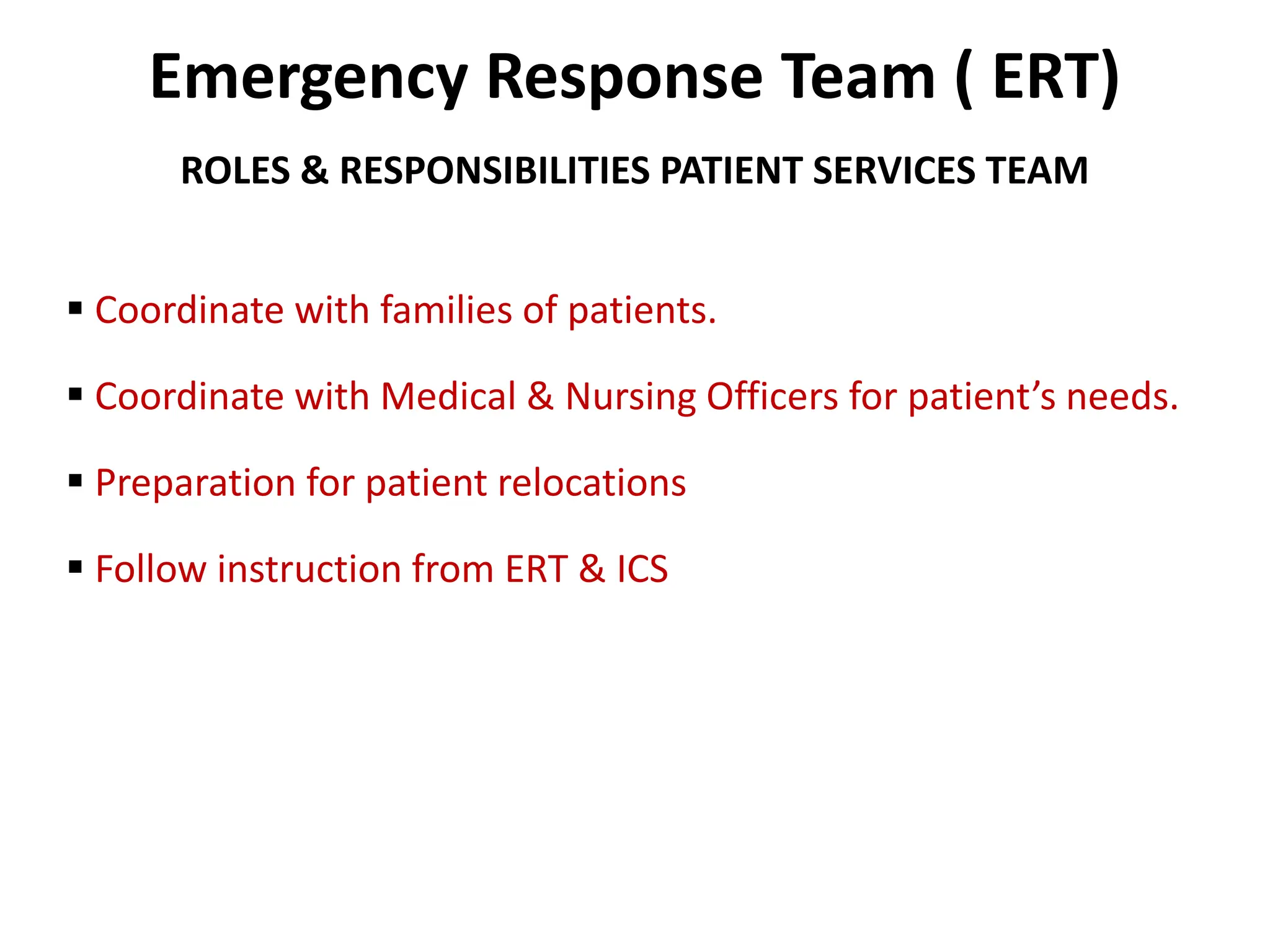 Emergency Response Team ( ERT)

ROLES & RESPONSIBILITIES PATIENT SERVICES TEAM

▪ Coordinate with families of patients.

▪ Coordinate with Medical & Nursing Officers for patient’s needs.

▪ Preparation for patient relocations

▪ Follow instruction from ERT & ICS